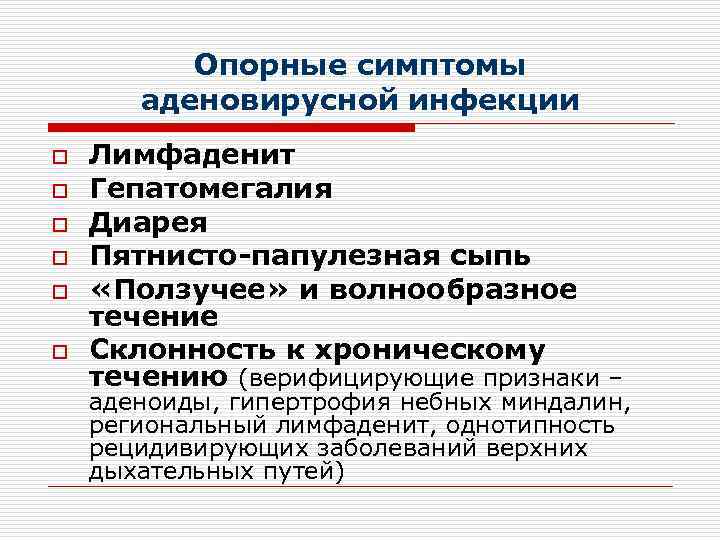 Опорные симптомы аденовирусной инфекции

Лимфаденит
Гепатомегалия
Диарея
Пятнисто-папулезная сыпь
«Ползучее» и волнообразное течение
Склонность к хроническому течению (верифицирующие признаки – аденоиды, гипертрофия небных миндалин, региональный лимфаденит, однотипность рецидивирующих заболеваний верхних дыхательных путей)